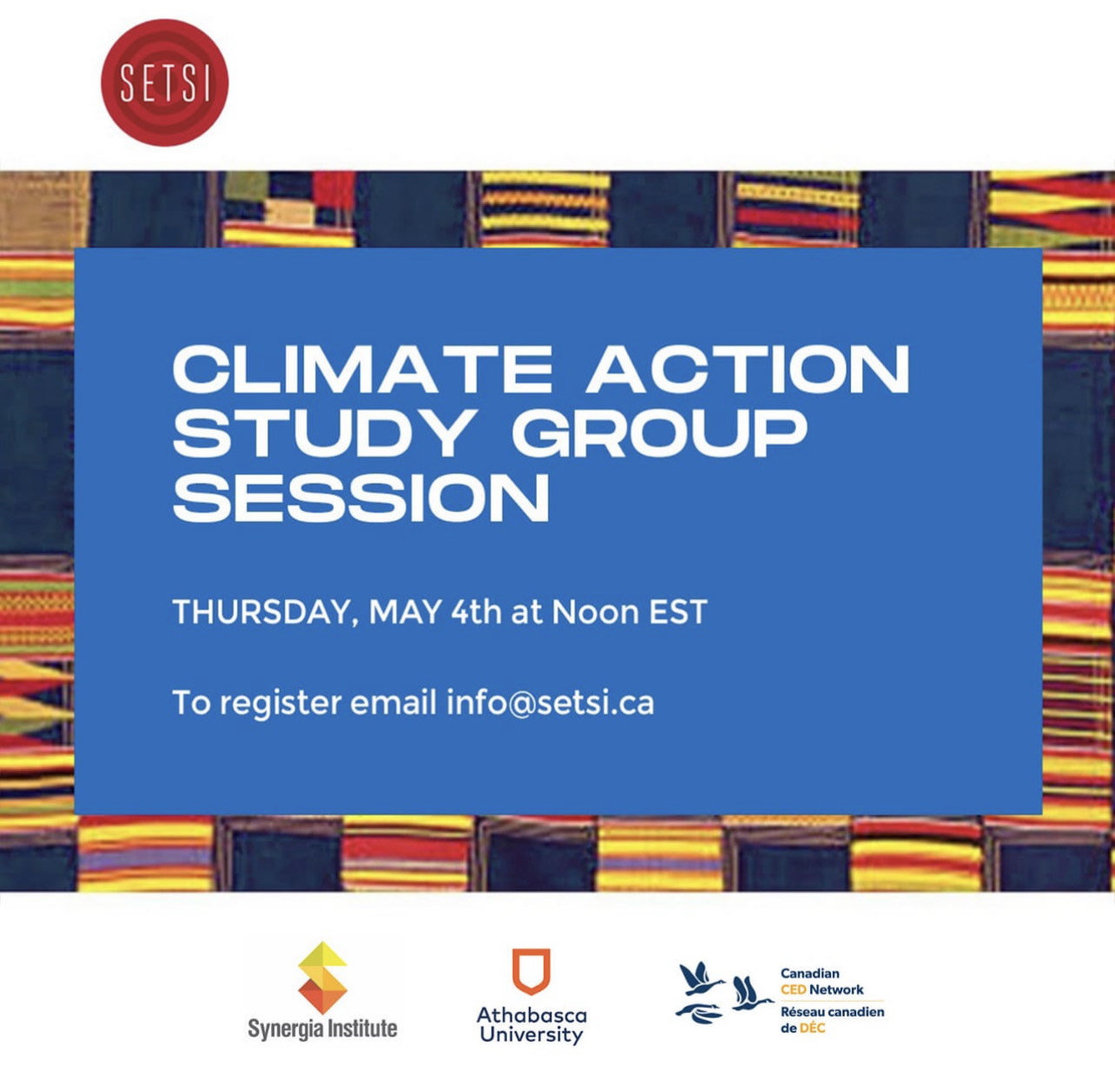 SETSI

CLIMATE ACTION STUDY GROUP SESSION

THURSDAY, MAY 4th at Noon EST

To register email info@setsi.ca

Synergia Institute

Athabasca University

Canadian CED Network
Réseau canadien de DÉC